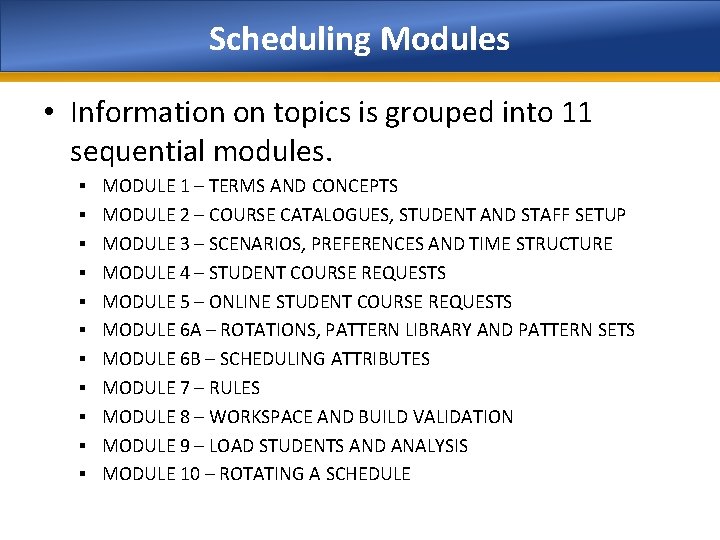 Scheduling Modules

• Information on topics is grouped into 11 sequential modules.

▪ MODULE 1 – TERMS AND CONCEPTS
▪ MODULE 2 – COURSE CATALOGUES, STUDENT AND STAFF SETUP
▪ MODULE 3 – SCENARIOS, PREFERENCES AND TIME STRUCTURE
▪ MODULE 4 – STUDENT COURSE REQUESTS
▪ MODULE 5 – ONLINE STUDENT COURSE REQUESTS
▪ MODULE 6A – ROTATIONS, PATTERN LIBRARY AND PATTERN SETS
▪ MODULE 6B – SCHEDULING ATTRIBUTES
▪ MODULE 7 – RULES
▪ MODULE 8 – WORKSPACE AND BUILD VALIDATION
▪ MODULE 9 – LOAD STUDENTS AND ANALYSIS
▪ MODULE 10 – ROTATING A SCHEDULE